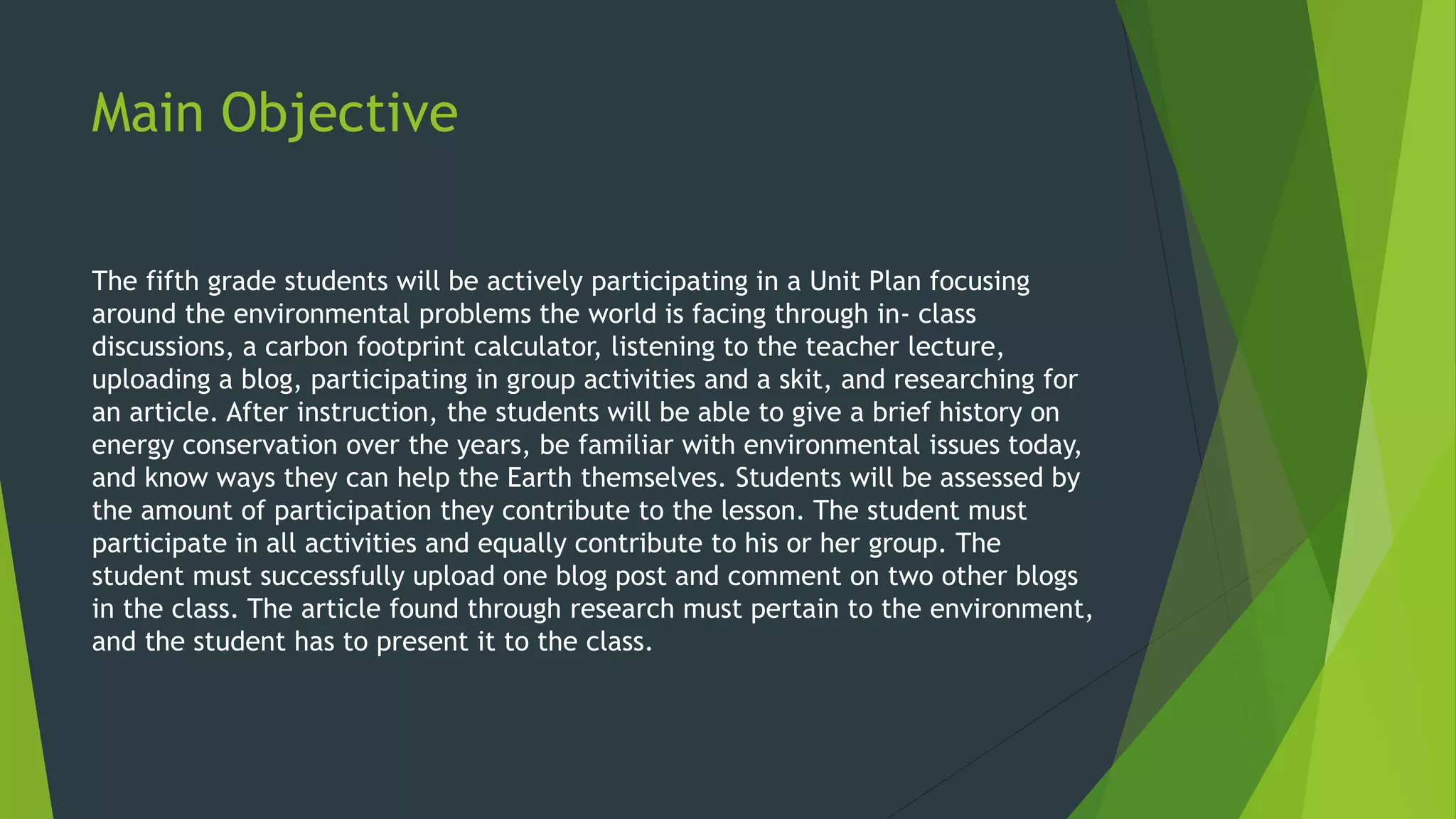 Main Objective

The fifth grade students will be actively participating in a Unit Plan focusing around the environmental problems the world is facing through in- class discussions, a carbon footprint calculator, listening to the teacher lecture, uploading a blog, participating in group activities and a skit, and researching for an article. After instruction, the students will be able to give a brief history on energy conservation over the years, be familiar with environmental issues today, and know ways they can help the Earth themselves. Students will be assessed by the amount of participation they contribute to the lesson. The student must participate in all activities and equally contribute to his or her group. The student must successfully upload one blog post and comment on two other blogs in the class. The article found through research must pertain to the environment, and the student has to present it to the class.